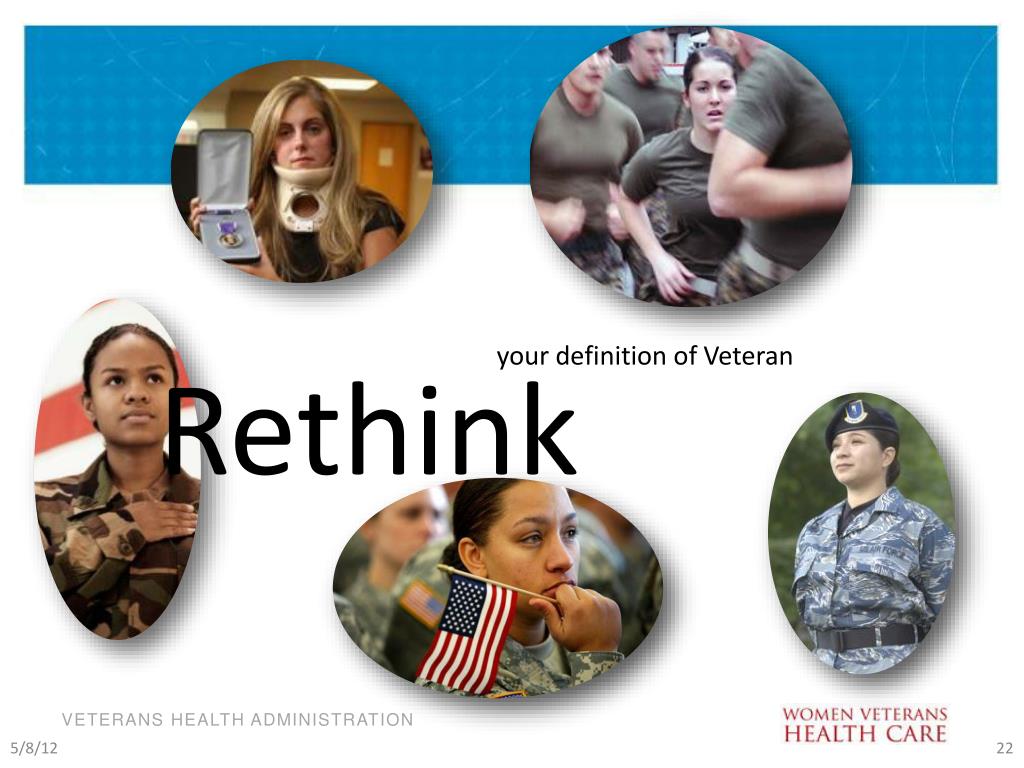 your definition of Veteran

Rethink

VETERANS HEALTH ADMINISTRATION

WOMEN VETERANS HEALTH CARE

5/8/12

22